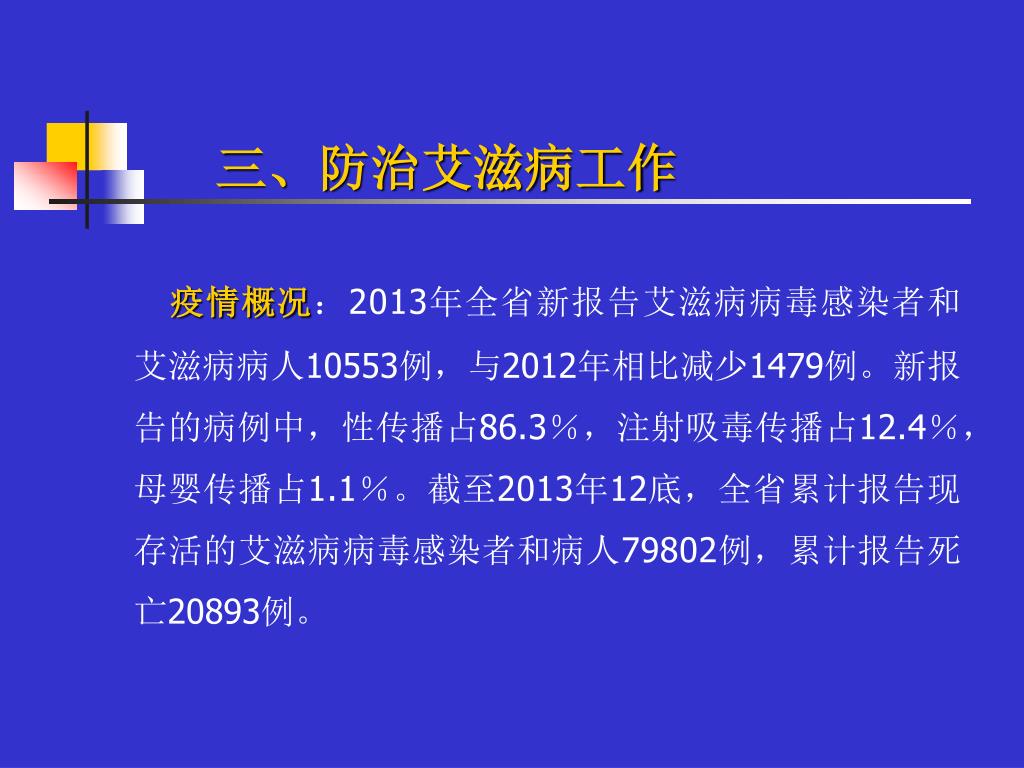 三、防治艾滋病工作

疫情概况：2013年全省新报告艾滋病病毒感染者和艾滋病病人10553例，与2012年相比减少1479例。新报告的病例中，性传播占86.3％，注射吸毒传播占12.4％，母婴传播占1.1％。截至2013年12底，全省累计报告现存活的艾滋病病毒感染者和病人79802例，累计报告死亡20893例。